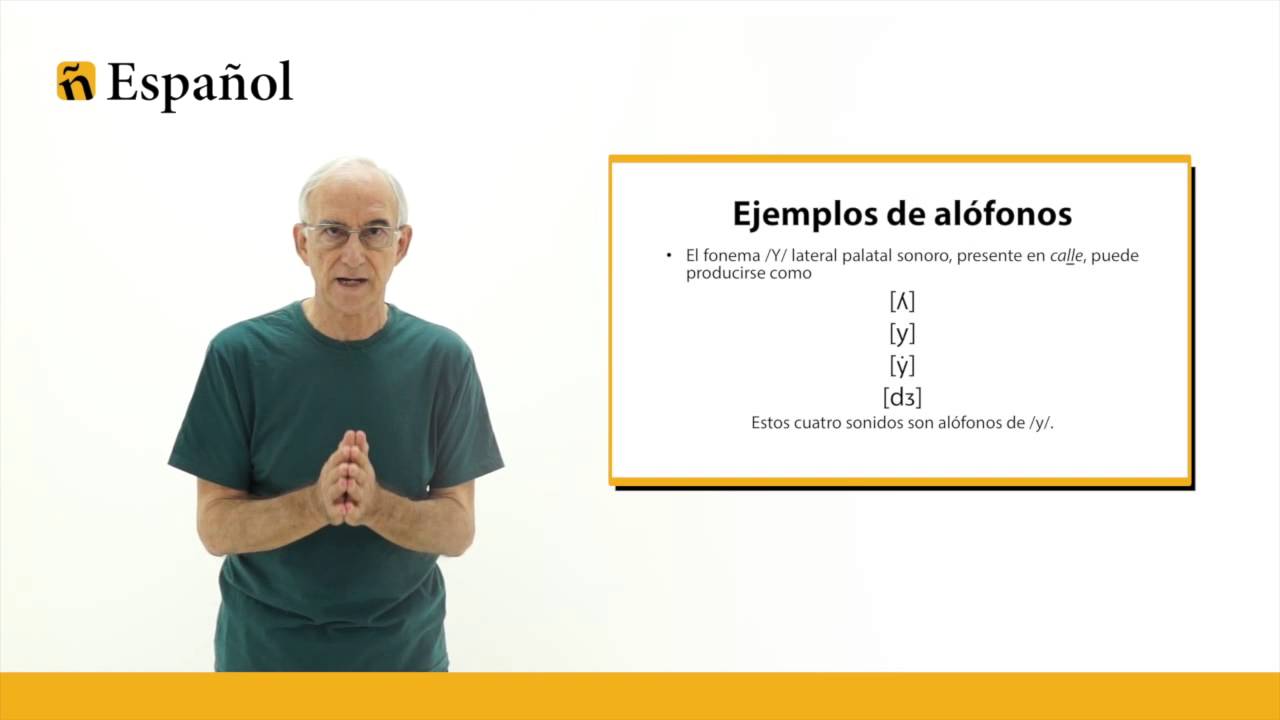 ñ Español

Ejemplos de alófonos

• El fonema /Y/ lateral palatal sonoro, presente en calle, puede producirse como

[ʎ]

[y]

[ẏ]

[dʒ]

Estos cuatro sonidos son alófonos de /y/.